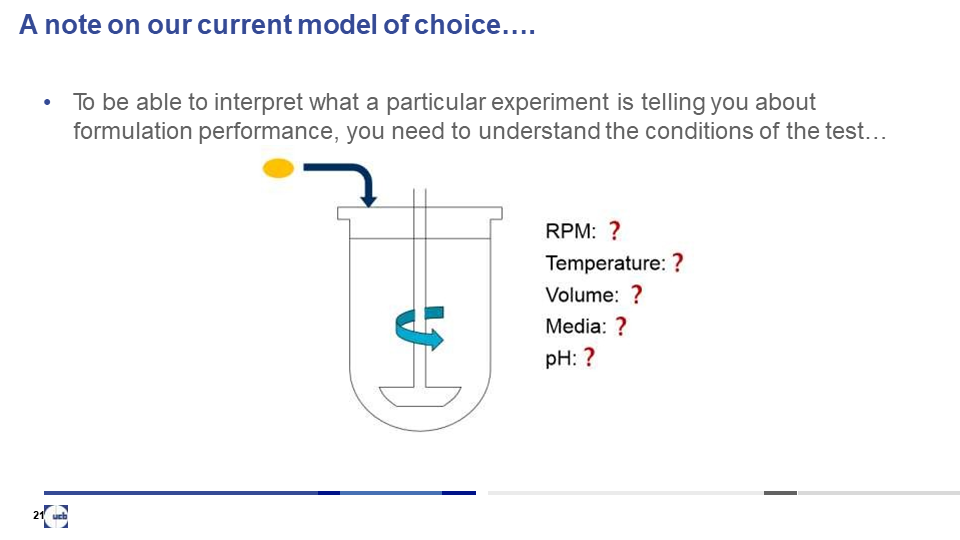 A note on our current model of choice….

• To be able to interpret what a particular experiment is telling you about formulation performance, you need to understand the conditions of the test…

RPM: ?
Temperature: ?
Volume: ?
Media: ?
pH: ?

21 ucb